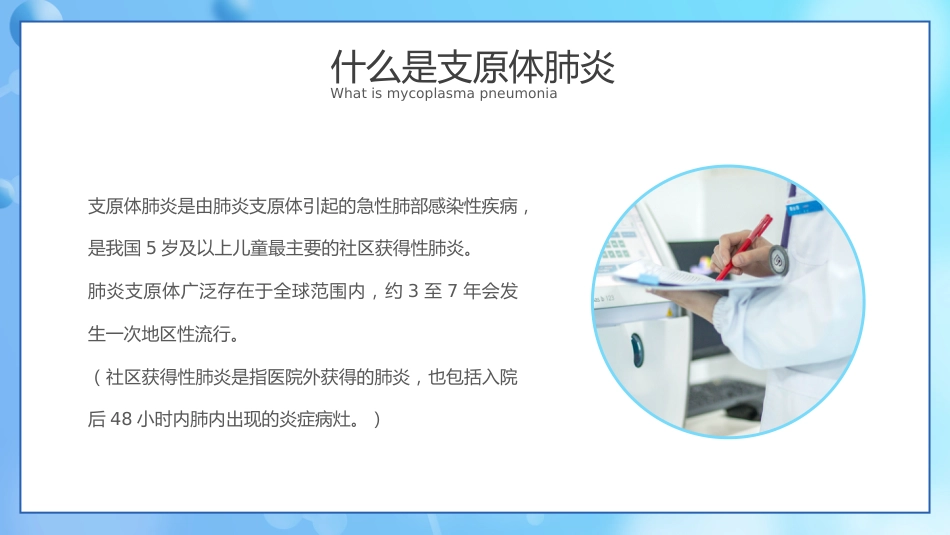 什么是支原体肺炎
What is mycoplasma pneumonia

支原体肺炎是由肺炎支原体引起的急性肺部感染性疾病，是我国 5 岁及以上儿童最主要的社区获得性肺炎。

肺炎支原体广泛存在于全球范围内，约 3 至 7 年会发生一次地区性流行。

（社区获得性肺炎是指医院外获得的肺炎，也包括入院后 48 小时内肺内出现的炎症病灶。）